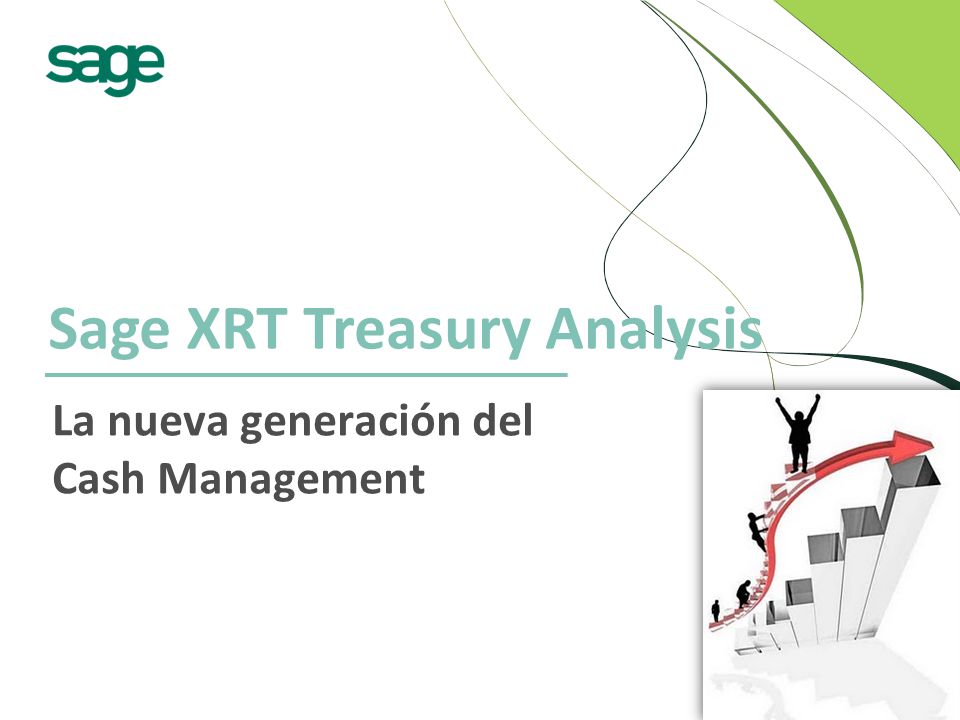 sage

Sage XRT Treasury Analysis

La nueva generación del Cash Management